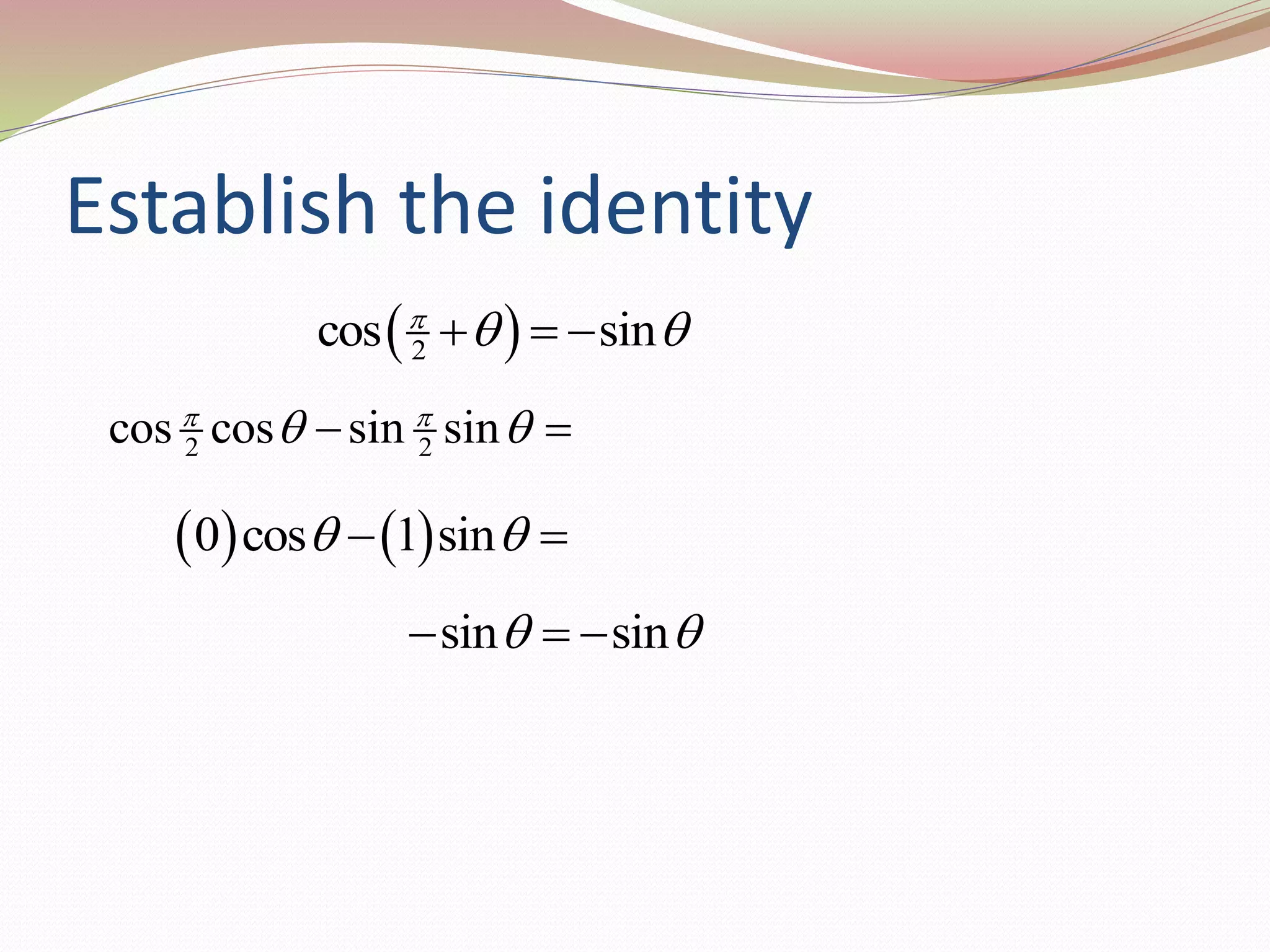 Establish the identity

$\cos\left(\frac{\pi}{2}+\theta\right)=-\sin\theta$

$\cos\frac{\pi}{2}\cos\theta-\sin\frac{\pi}{2}\sin\theta=$

$(0)\cos\theta-(1)\sin\theta=$

$-\sin\theta=-\sin\theta$